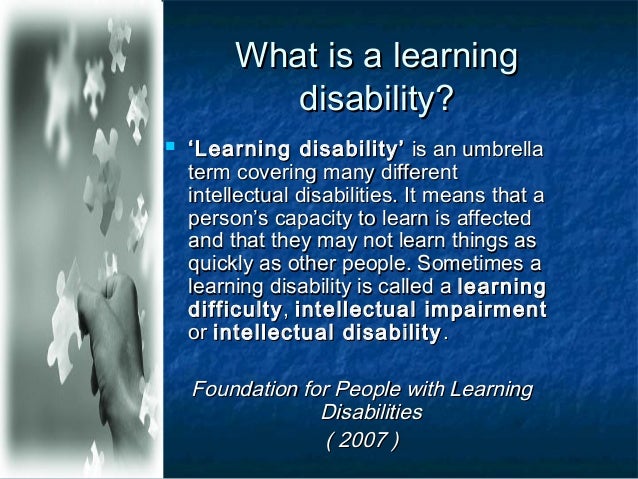 What is a learning disability?

‘Learning disability’ is an umbrella term covering many different intellectual disabilities. It means that a person’s capacity to learn is affected and that they may not learn things as quickly as other people. Sometimes a learning disability is called a learning difficulty, intellectual impairment or intellectual disability.

Foundation for People with Learning Disabilities
( 2007 )